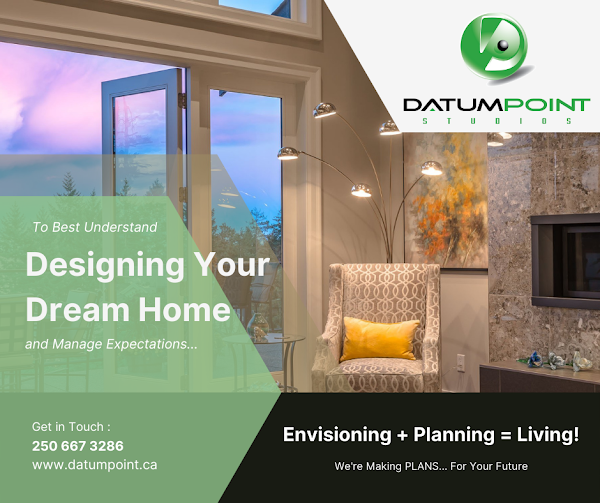 DATUMPOINT
STUDIOS

To Best Understand

Designing Your Dream Home

and Manage Expectations...

Get in Touch :
250 667 3286
www.datumpoint.ca

Envisioning + Planning = Living!

We're Making PLANS... For Your Future